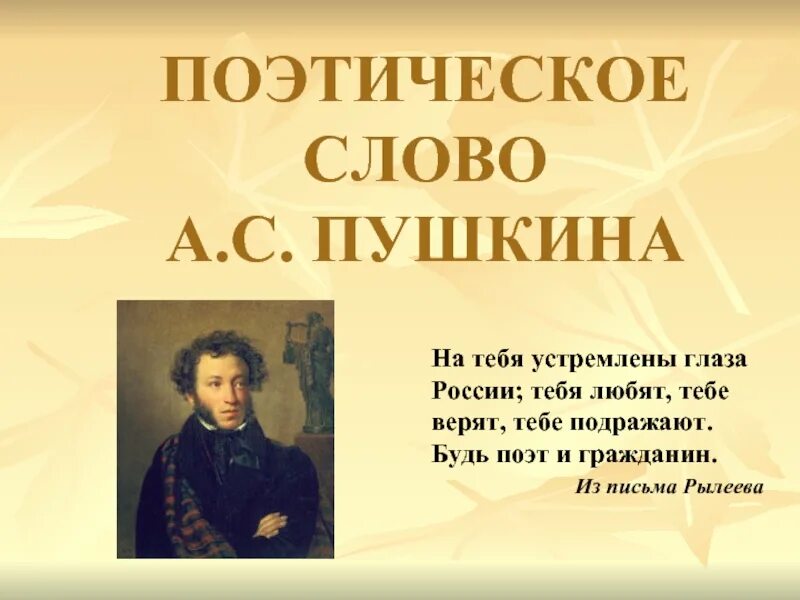 ПОЭТИЧЕСКОЕ СЛОВО А.С. ПУШКИНА

На тебя устремлены глаза России; тебя любят, тебе верят, тебе подражают. Будь поэт и гражданин.

Из письма Рылеева